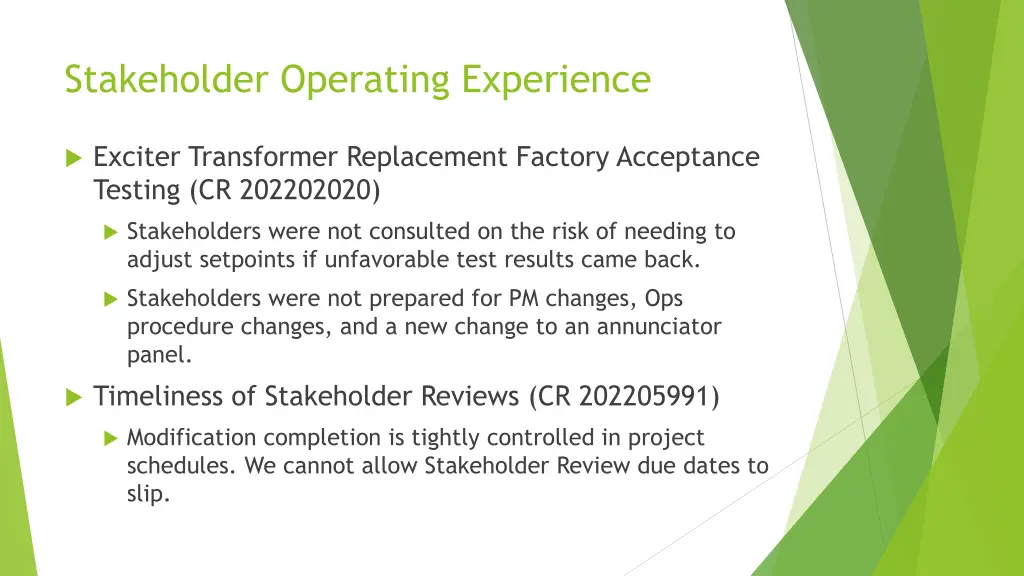 Stakeholder Operating Experience

Exciter Transformer Replacement Factory Acceptance Testing (CR 202202020)

Stakeholders were not consulted on the risk of needing to adjust setpoints if unfavorable test results came back.

Stakeholders were not prepared for PM changes, Ops procedure changes, and a new change to an annunciator panel.

Timeliness of Stakeholder Reviews (CR 202205991)

Modification completion is tightly controlled in project schedules. We cannot allow Stakeholder Review due dates to slip.